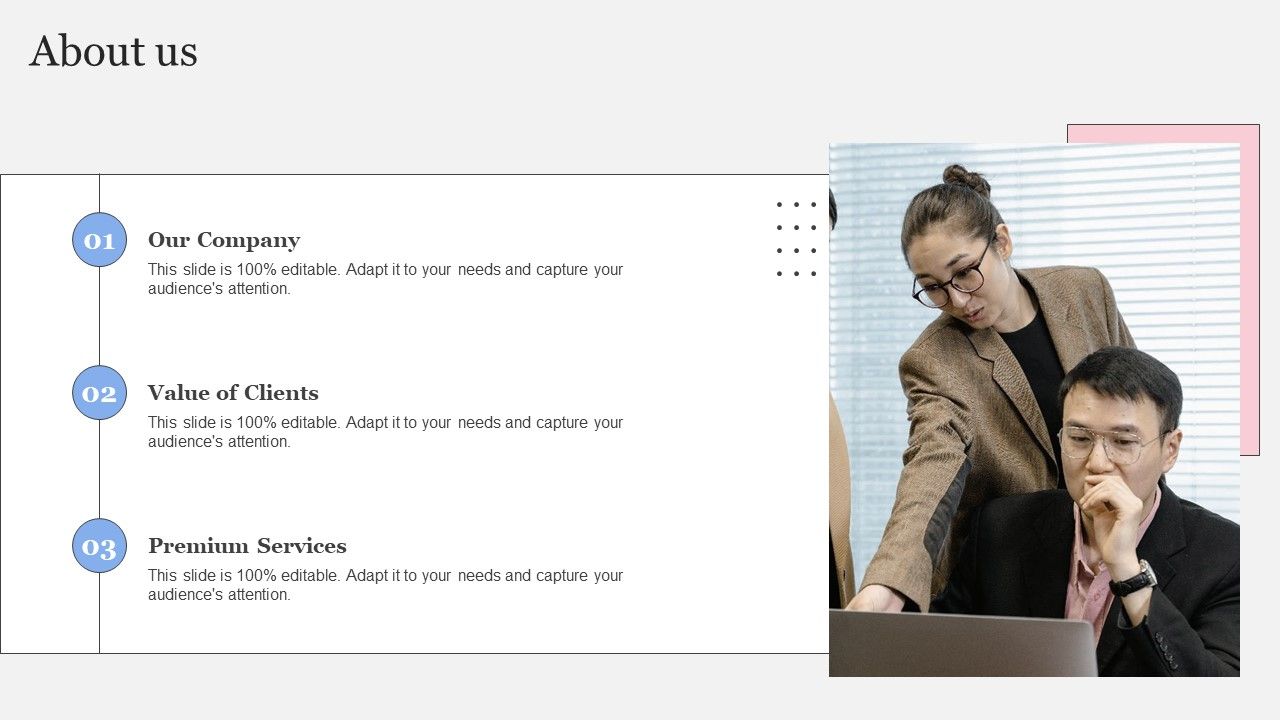 About us

01

Our Company

This slide is 100% editable. Adapt it to your needs and capture your audience's attention.

02

Value of Clients

This slide is 100% editable. Adapt it to your needs and capture your audience's attention.

03

Premium Services

This slide is 100% editable. Adapt it to your needs and capture your audience's attention.